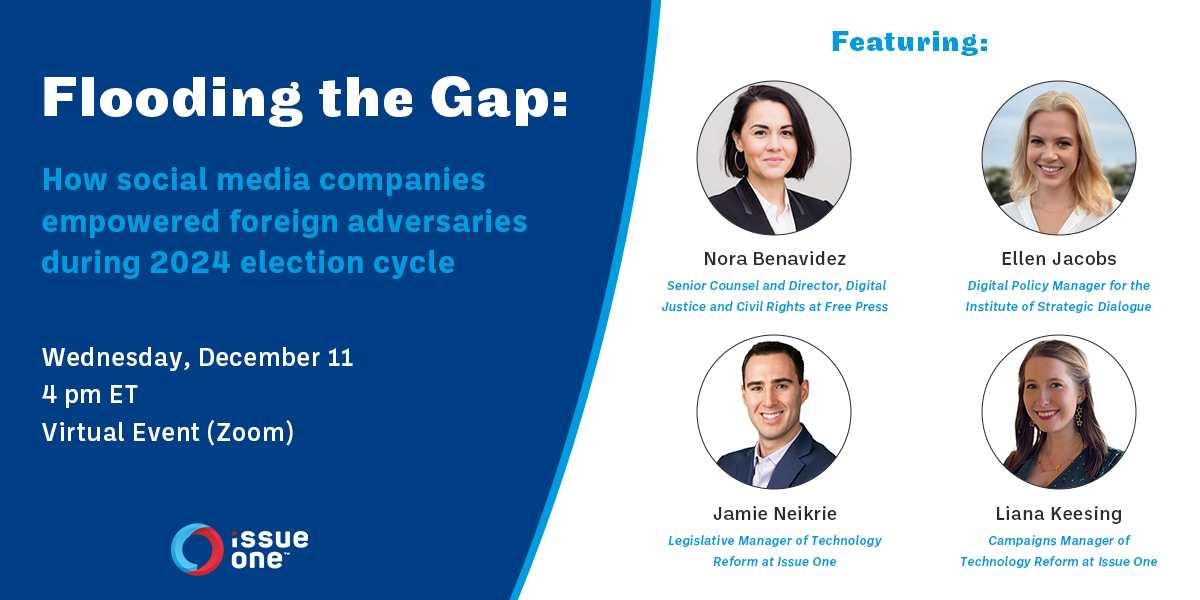 Flooding the Gap:

How social media companies empowered foreign adversaries during 2024 election cycle

Wednesday, December 11
4 pm ET
Virtual Event (Zoom)

issue one™

Featuring:

Nora Benavidez
Senior Counsel and Director, Digital Justice and Civil Rights at Free Press

Ellen Jacobs
Digital Policy Manager for the Institute of Strategic Dialogue

Jamie Neikrie
Legislative Manager of Technology Reform at Issue One

Liana Keesing
Campaigns Manager of Technology Reform at Issue One